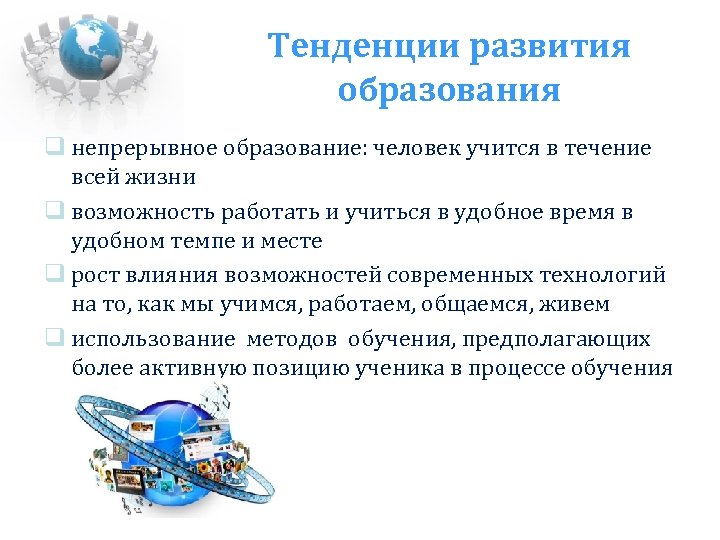 Тенденции развития образования

❑ непрерывное образование: человек учится в течение всей жизни

❑ возможность работать и учиться в удобное время в удобном темпе и месте

❑ рост влияния возможностей современных технологий на то, как мы учимся, работаем, общаемся, живем

❑ использование методов обучения, предполагающих более активную позицию ученика в процессе обучения